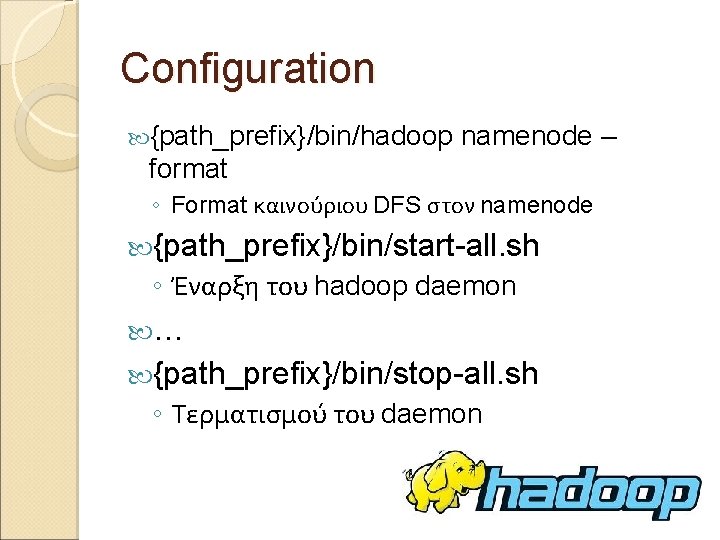 Configuration

{path_prefix}/bin/hadoop namenode –format

◦ Format καινούριου DFS στον namenode

{path_prefix}/bin/start-all.sh

◦ Έναρξη του hadoop daemon

…

{path_prefix}/bin/stop-all.sh

◦ Τερματισμού του daemon

hadoop